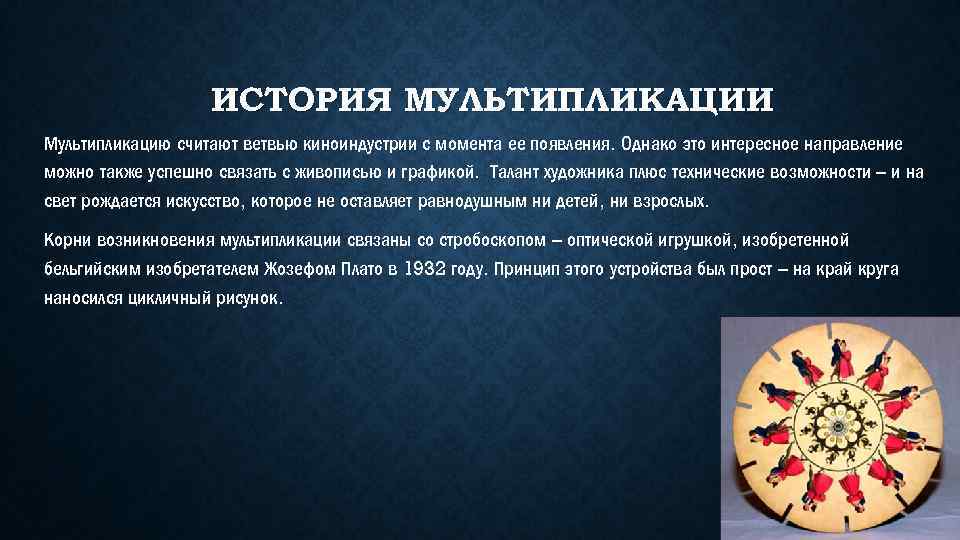 ИСТОРИЯ МУЛЬТИПЛИКАЦИИ

Мультипликацию считают ветвью киноиндустрии с момента ее появления. Однако это интересное направление можно также успешно связать с живописью и графикой. Талант художника плюс технические возможности – и на свет рождается искусство, которое не оставляет равнодушным ни детей, ни взрослых.

Корни возникновения мультипликации связаны со стробоскопом – оптической игрушкой, изобретенной бельгийским изобретателем Жозефом Плато в 1932 году. Принцип этого устройства был прост – на край круга наносился цикличный рисунок.